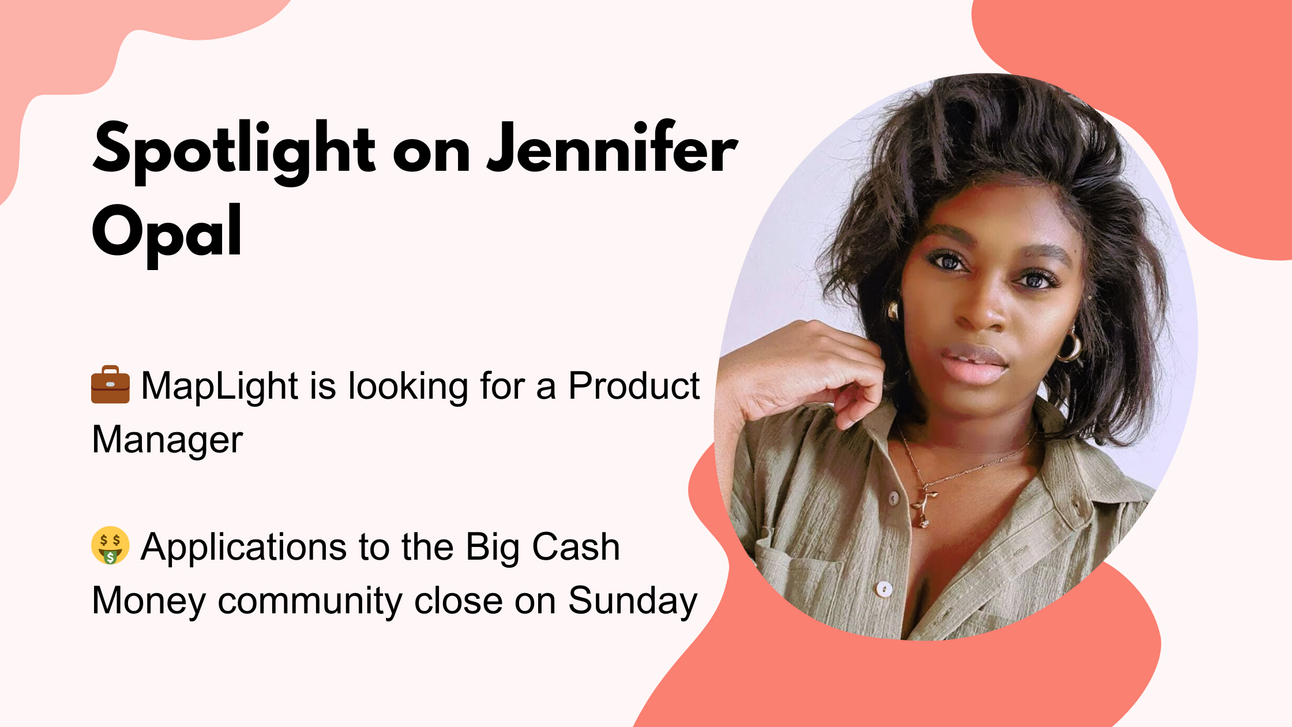 Spotlight on Jennifer Opal

💼 MapLight is looking for a Product Manager

🤑 Applications to the Big Cash Money community close on Sunday